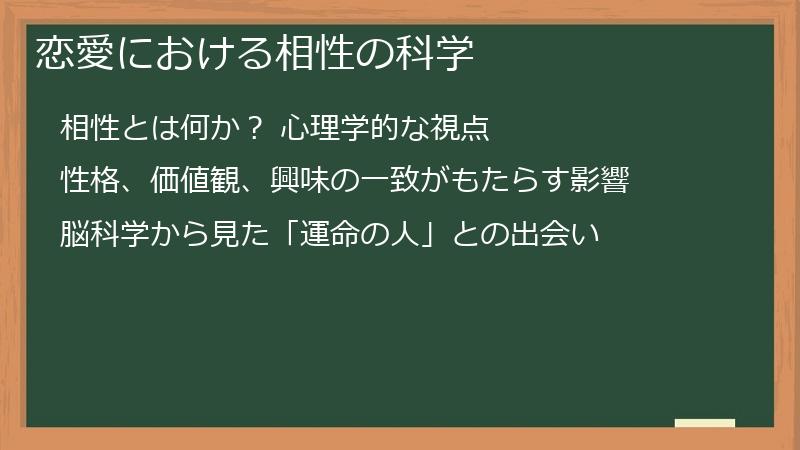 恋愛における相性の科学

相性とは何か？ 心理学的な視点

性格、価値観、興味の一致がもたらす影響

脳科学から見た「運命の人」との出会い